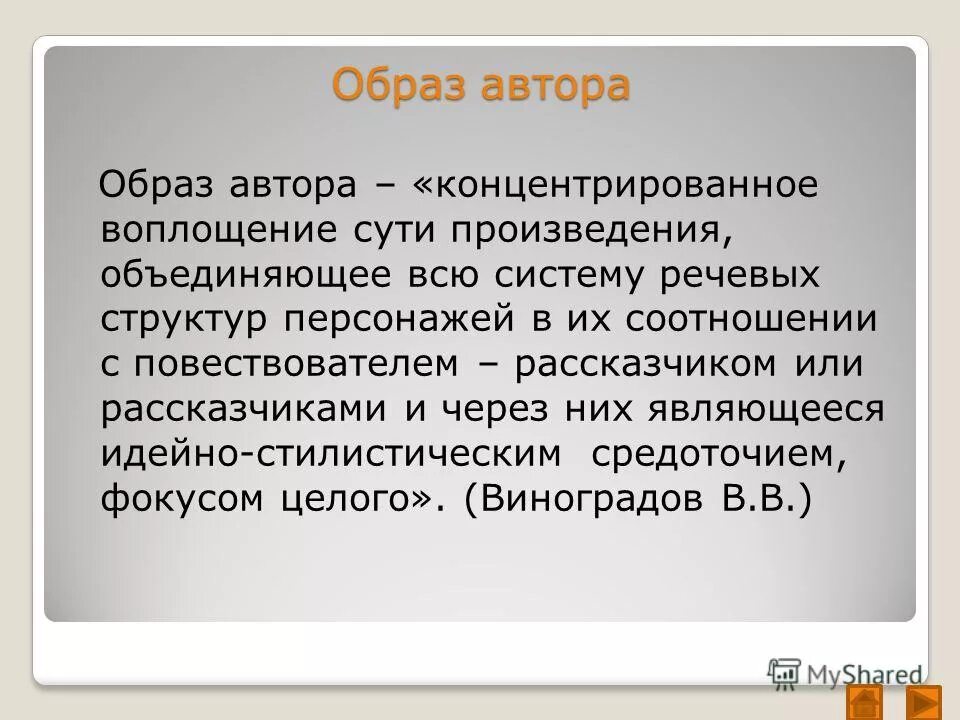 Образ автора

Образ автора – «концентрированное воплощение сути произведения, объединяющее всю систему речевых структур персонажей в их соотношении с повествователем – рассказчиком или рассказчиками и через них являющееся идейно-стилистическим средоточием, фокусом целого». (Виноградов В.В.)

MyShared